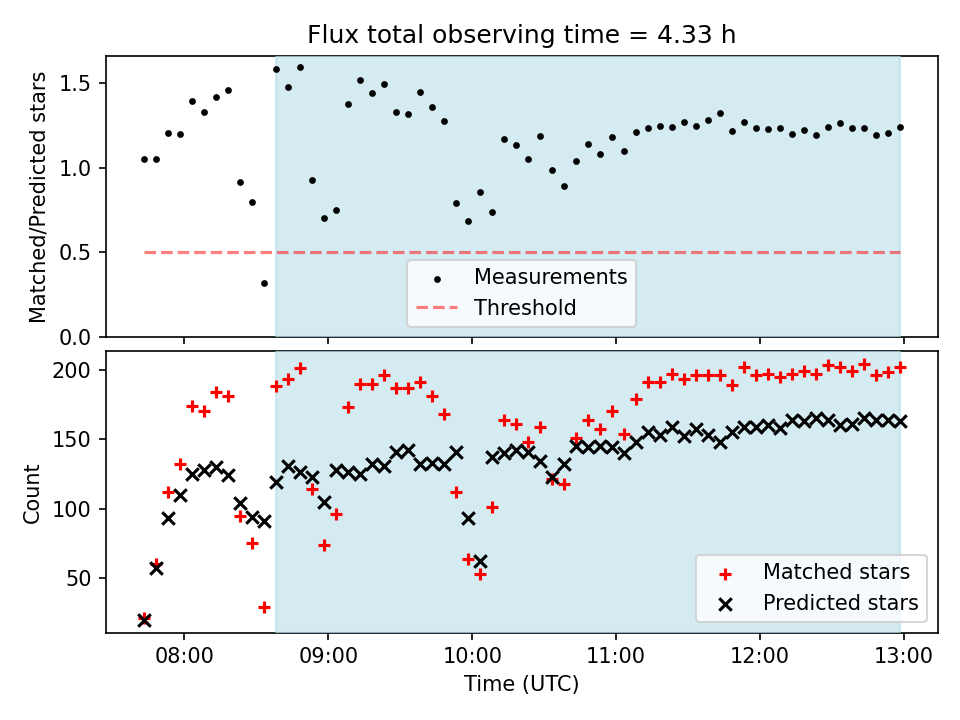 Flux total observing time = 4.33 h

Matched/Predicted stars

1.5
1.0
0.5
0.0

Measurements
Threshold

Count

200
150
100
50

Matched stars
Predicted stars

08:00
09:00
10:00
11:00
12:00
13:00

Time (UTC)